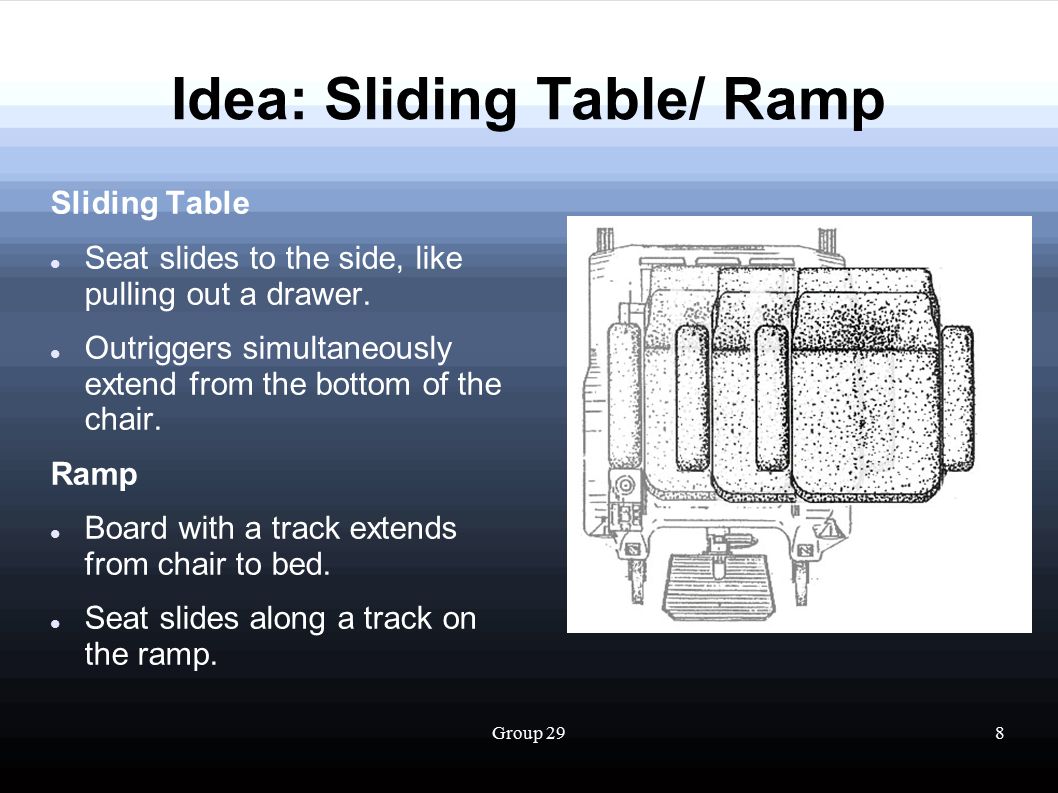 Idea: Sliding Table/ Ramp

Sliding Table

- Seat slides to the side, like pulling out a drawer.
- Outriggers simultaneously extend from the bottom of the chair.

Ramp

- Board with a track extends from chair to bed.
- Seat slides along a track on the ramp.

Group 29

8